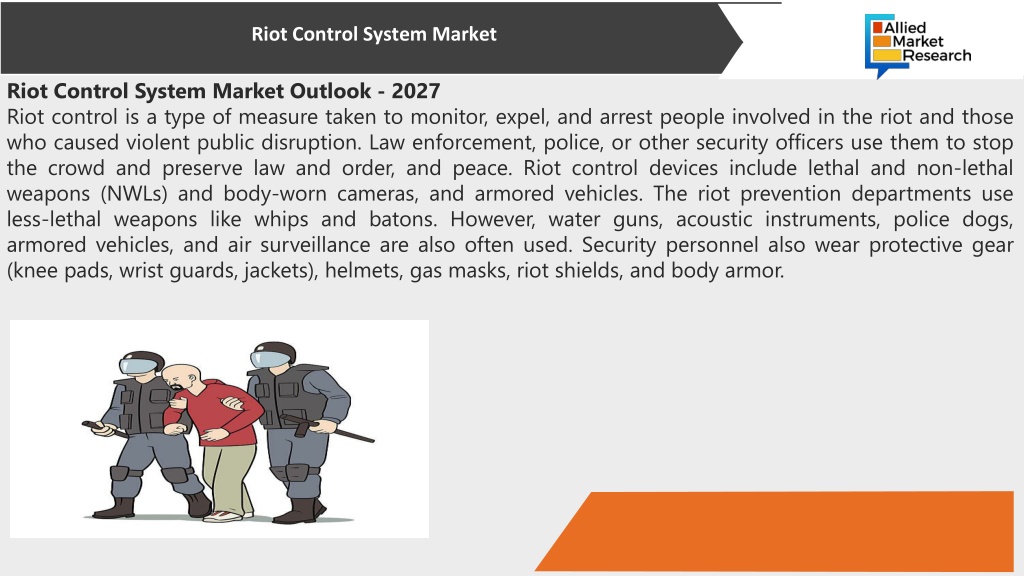 Riot Control System Market

Allied Market Research

Riot Control System Market Outlook - 2027
Riot control is a type of measure taken to monitor, expel, and arrest people involved in the riot and those who caused violent public disruption. Law enforcement, police, or other security officers use them to stop the crowd and preserve law and order, and peace. Riot control devices include lethal and non-lethal weapons (NWLs) and body-worn cameras, and armored vehicles. The riot prevention departments use less-lethal weapons like whips and batons. However, water guns, acoustic instruments, police dogs, armored vehicles, and air surveillance are also often used. Security personnel also wear protective gear (knee pads, wrist guards, jackets), helmets, gas masks, riot shields, and body armor.